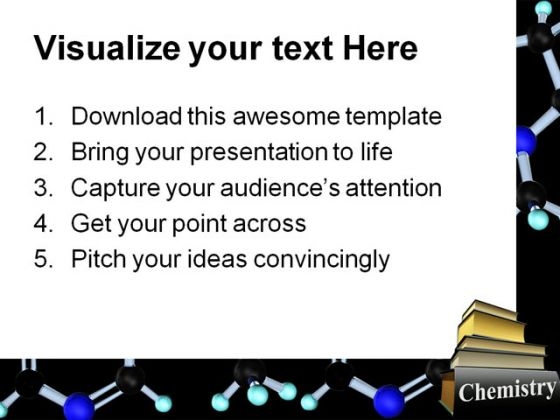 Visualize your text Here

1. Download this awesome template
2. Bring your presentation to life
3. Capture your audience's attention
4. Get your point across
5. Pitch your ideas convincingly

Chemistry